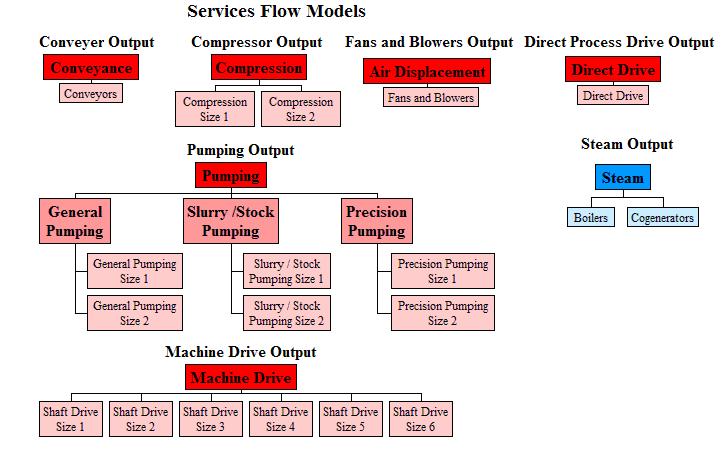 Services Flow Models

Conveyer Output
Conveyance
Conveyors

Compressor Output
Compression
Compression Size 1
Compression Size 2

Fans and Blowers Output
Air Displacement
Fans and Blowers

Direct Process Drive Output
Direct Drive
Direct Drive

Pumping Output
Pumping
General Pumping
General Pumping Size 1
General Pumping Size 2
Slurry /Stock Pumping
Slurry / Stock Pumping Size 1
Slurry / Stock Pumping Size 2
Precision Pumping
Precision Pumping Size 1
Precision Pumping Size 2

Steam Output
Steam
Boilers
Cogenerators

Machine Drive Output
Machine Drive
Shaft Drive Size 1
Shaft Drive Size 2
Shaft Drive Size 3
Shaft Drive Size 4
Shaft Drive Size 5
Shaft Drive Size 6